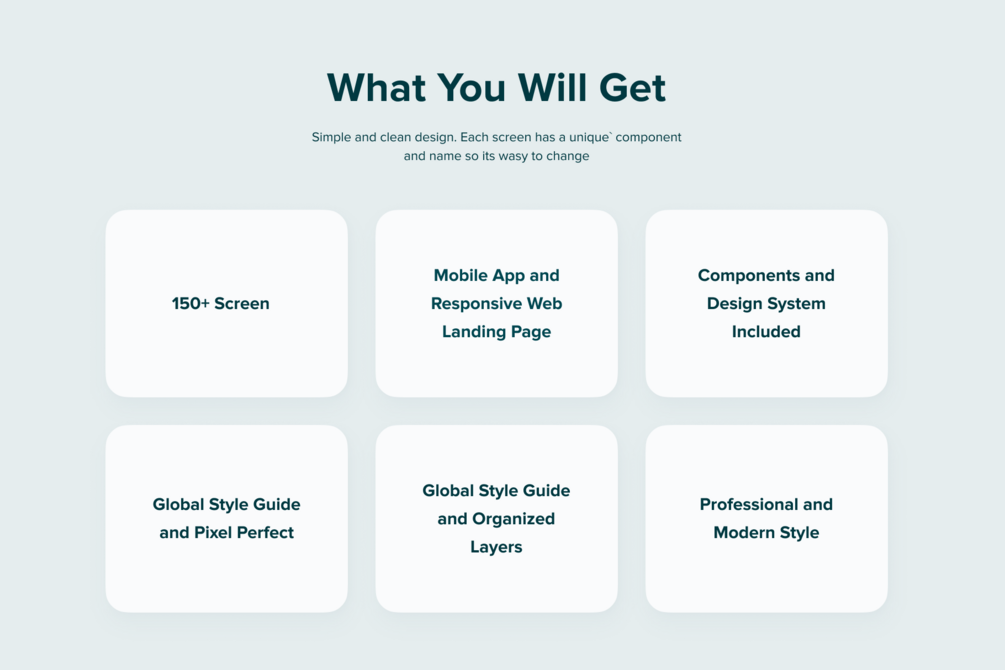 What You Will Get

Simple and clean design. Each screen has a unique` component and name so its wasy to change

150+ Screen

Mobile App and Responsive Web Landing Page

Components and Design System Included

Global Style Guide and Pixel Perfect

Global Style Guide and Organized Layers

Professional and Modern Style